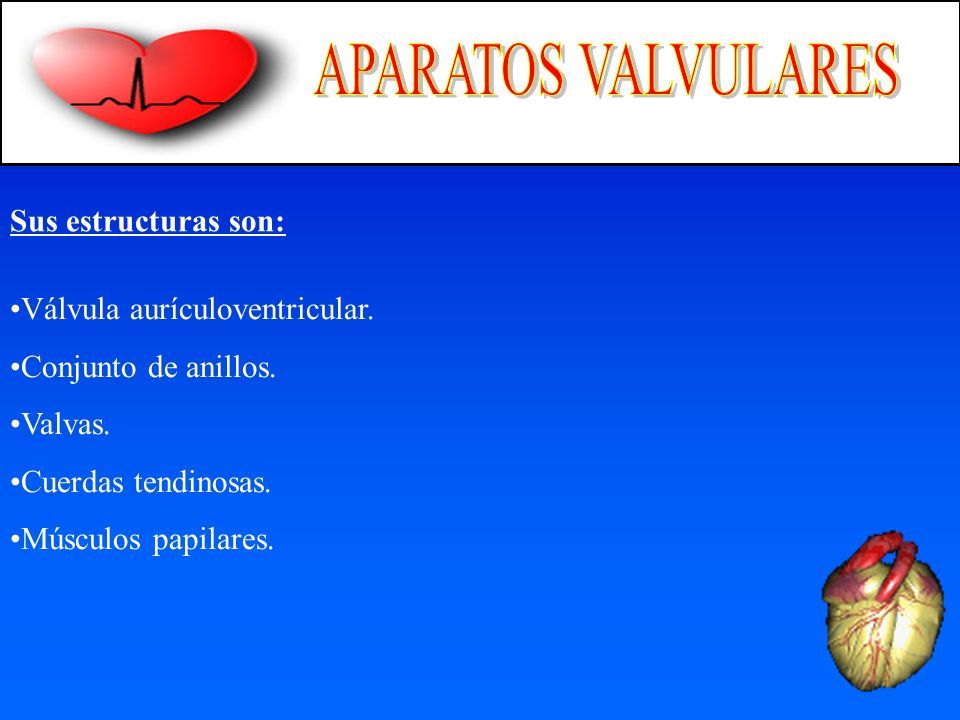 APARATOS VALVULARES

Sus estructuras son:

•Válvula aurículoventricular.

•Conjunto de anillos.

•Valvas.

•Cuerdas tendinosas.

•Músculos papilares.